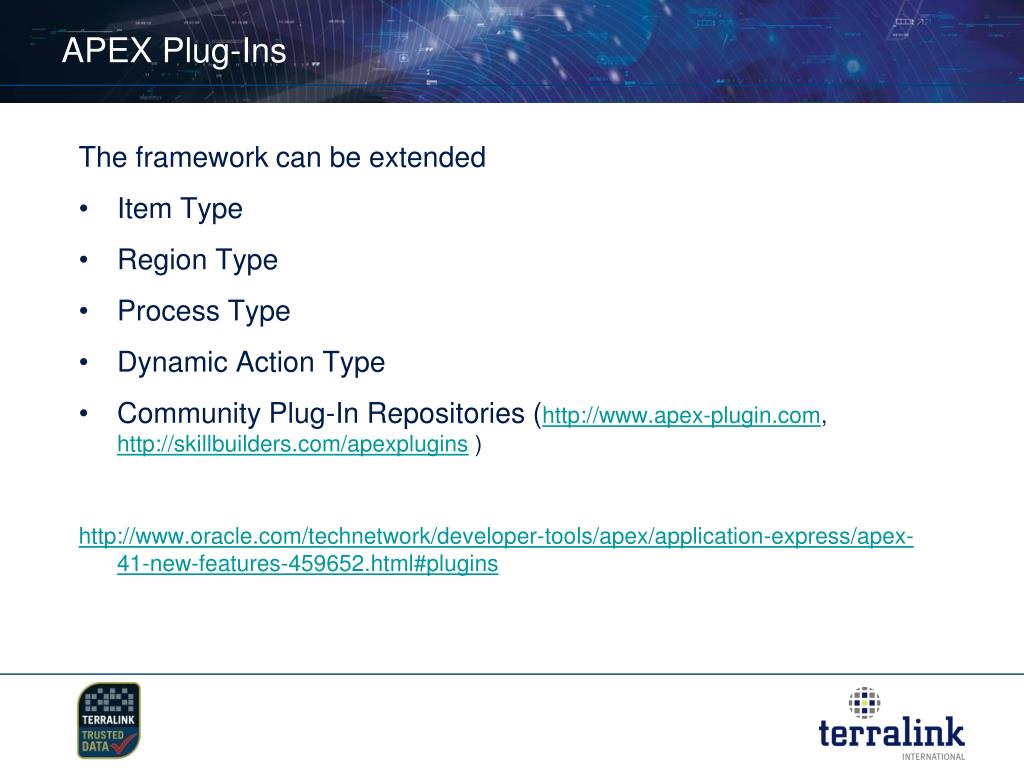 APEX Plug-Ins

The framework can be extended

• Item Type
• Region Type
• Process Type
• Dynamic Action Type
• Community Plug-In Repositories (http://www.apex-plugin.com, http://skillbuilders.com/apexplugins )

http://www.oracle.com/technetwork/developer-tools/apex/application-express/apex-41-new-features-459652.html#plugins

TERRALINK TRUSTED DATA

terralink INTERNATIONAL